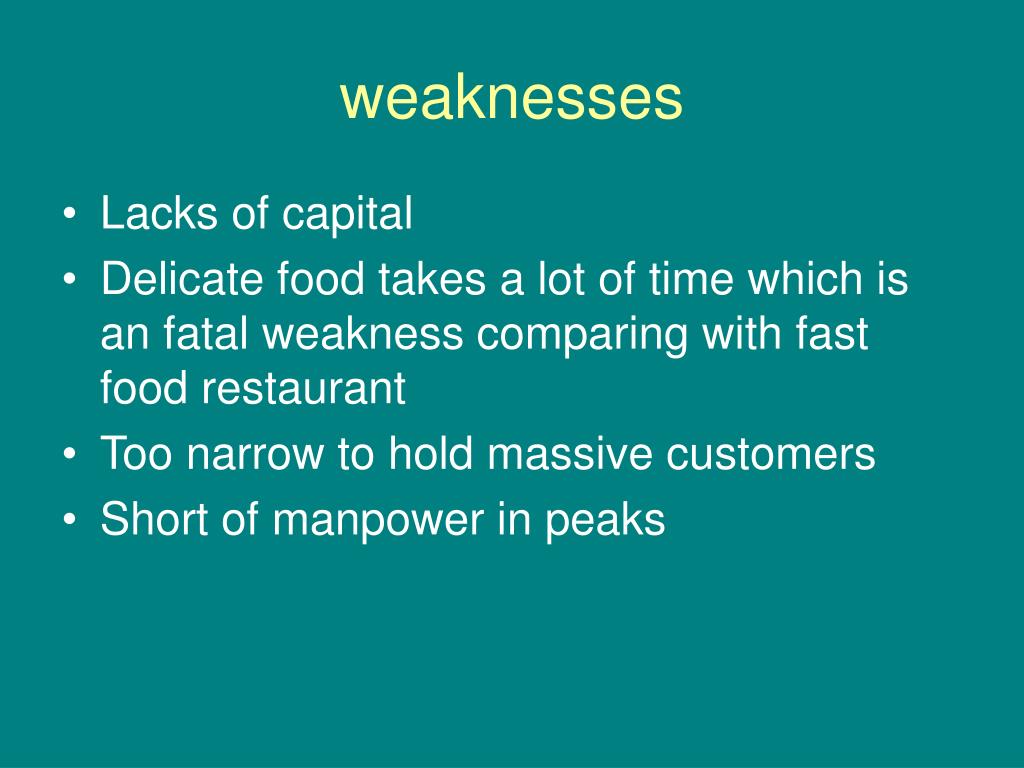 weaknesses

• Lacks of capital
• Delicate food takes a lot of time which is an fatal weakness comparing with fast food restaurant
• Too narrow to hold massive customers
• Short of manpower in peaks